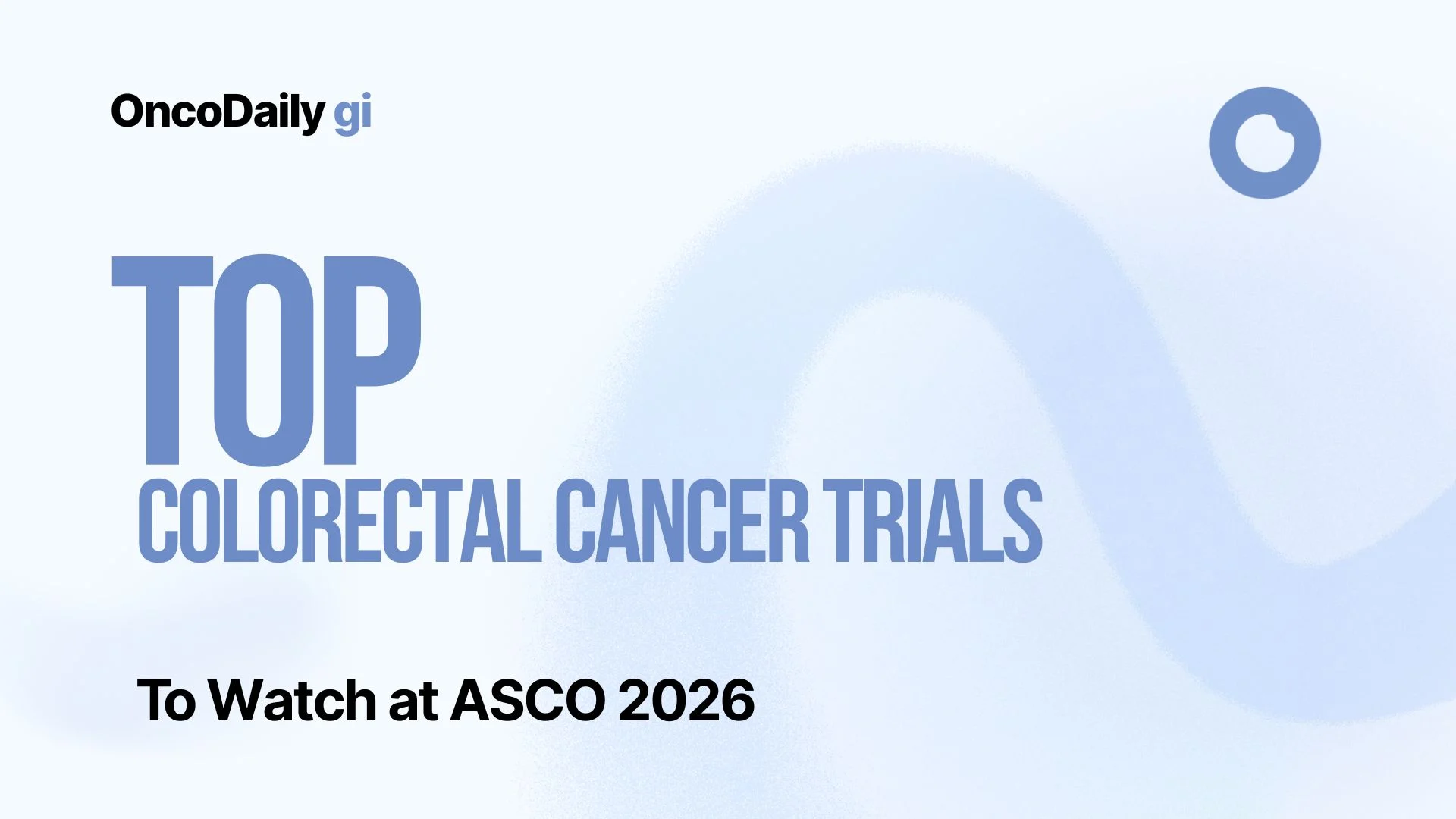 OncoDaily gi

TOP
COLORECTAL CANCER TRIALS

To Watch at ASCO 2026